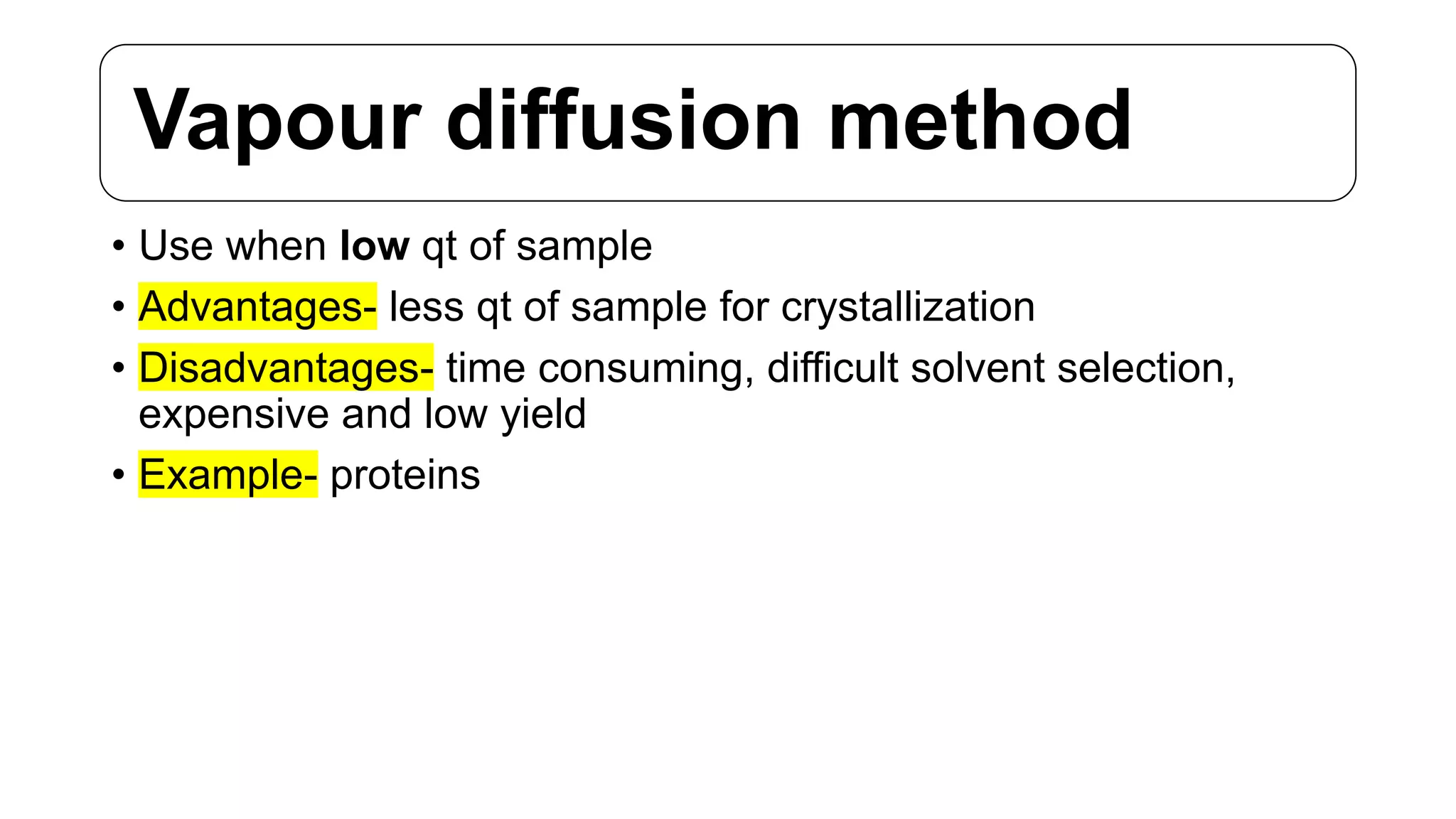 Vapour diffusion method

• Use when low qt of sample
• Advantages- less qt of sample for crystallization
• Disadvantages- time consuming, difficult solvent selection, expensive and low yield
• Example- proteins